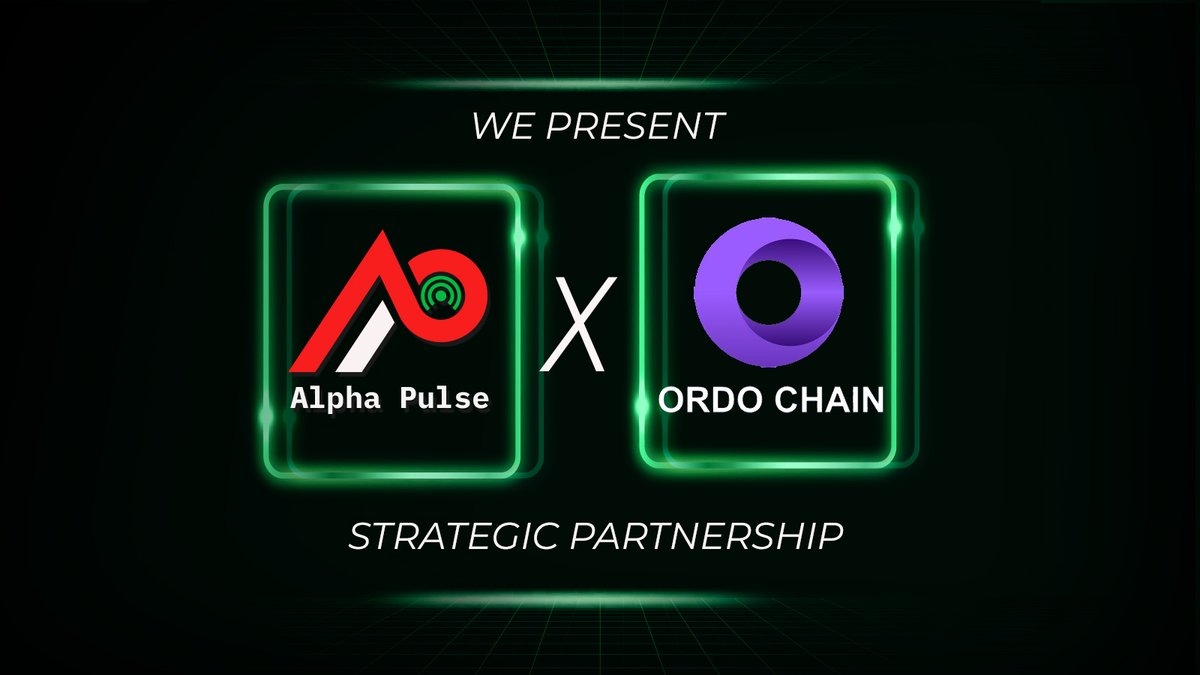 WE PRESENT

Alpha Pulse

X

ORDO CHAIN

STRATEGIC PARTNERSHIP